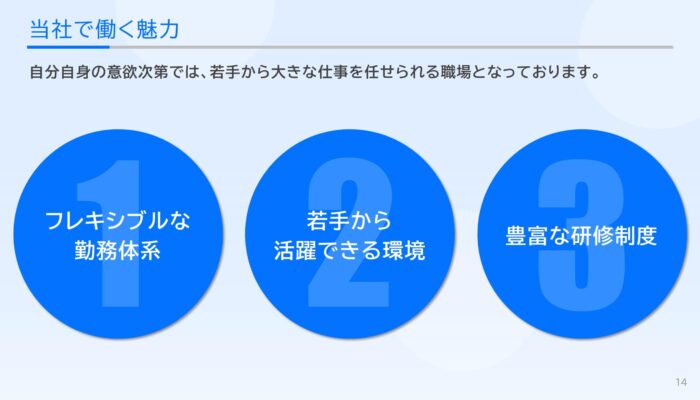 当社で働く魅力

自分自身の意欲次第では、若手から大きな仕事を任せられる職場となっております。

1
フレキシブルな勤務体系

2
若手から活躍できる環境

3
豊富な研修制度

14